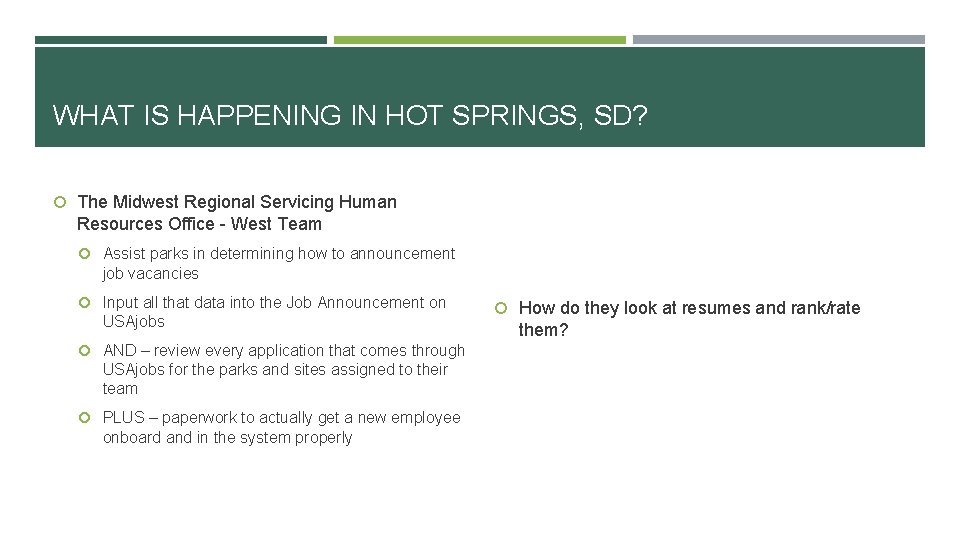 WHAT IS HAPPENING IN HOT SPRINGS, SD?

The Midwest Regional Servicing Human Resources Office - West Team

Assist parks in determining how to announcement job vacancies

Input all that data into the Job Announcement on USAjobs

AND – review every application that comes through USAjobs for the parks and sites assigned to their team

PLUS – paperwork to actually get a new employee onboard and in the system properly

How do they look at resumes and rank/rate them?